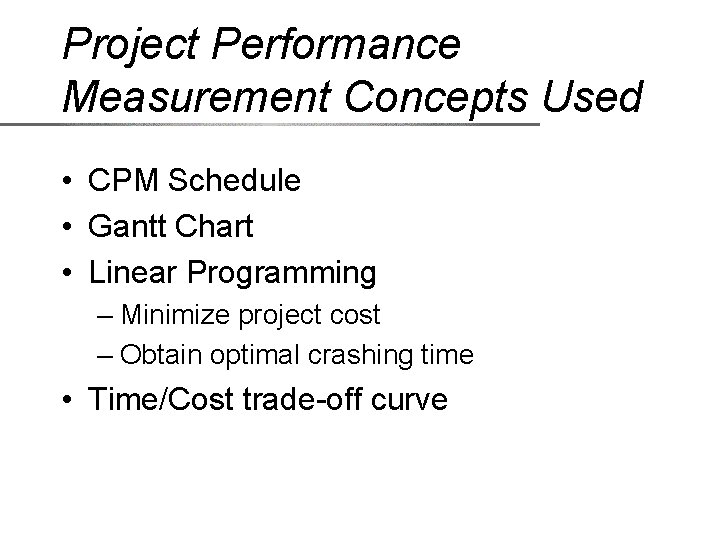 Project Performance Measurement Concepts Used

• CPM Schedule
• Gantt Chart
• Linear Programming
– Minimize project cost
– Obtain optimal crashing time
• Time/Cost trade-off curve